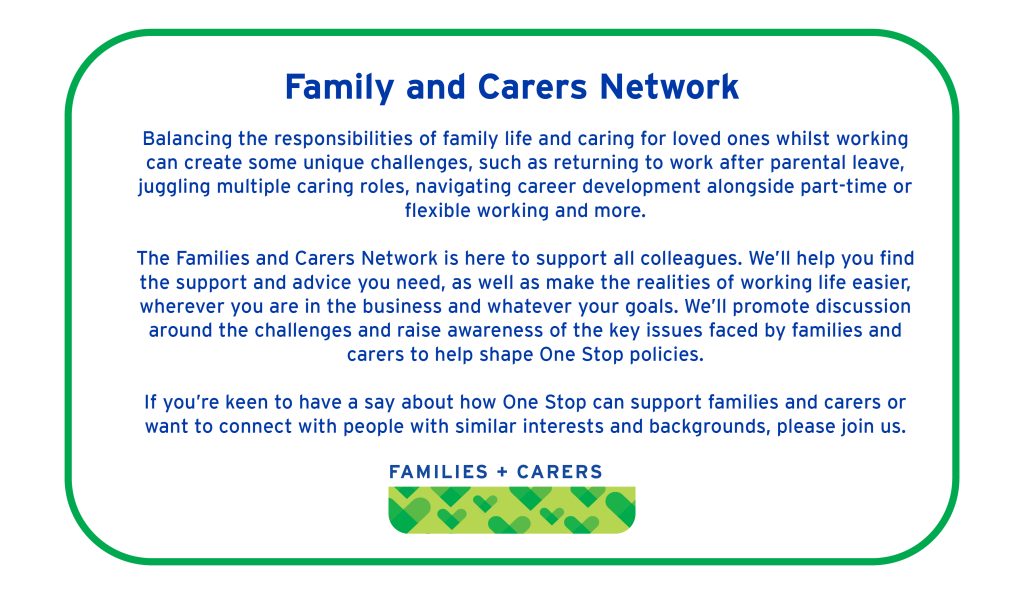 Family and Carers Network

Balancing the responsibilities of family life and caring for loved ones whilst working can create some unique challenges, such as returning to work after parental leave, juggling multiple caring roles, navigating career development alongside part-time or flexible working and more.

The Families and Carers Network is here to support all colleagues. We'll help you find the support and advice you need, as well as make the realities of working life easier, wherever you are in the business and whatever your goals. We'll promote discussion around the challenges and raise awareness of the key issues faced by families and carers to help shape One Stop policies.

If you're keen to have a say about how One Stop can support families and carers or want to connect with people with similar interests and backgrounds, please join us.

FAMILIES + CARERS